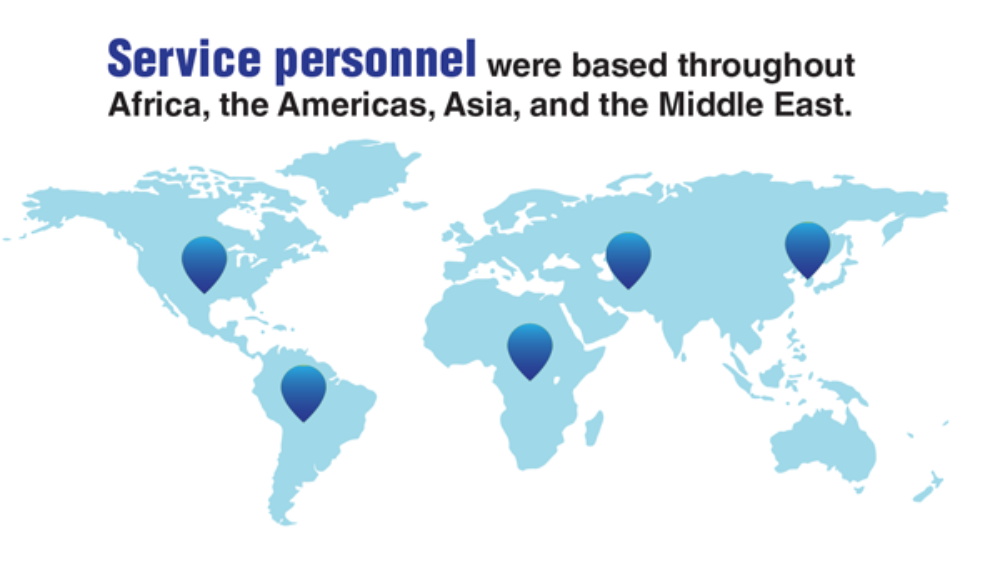 Service personnel were based throughout Africa, the Americas, Asia, and the Middle East.